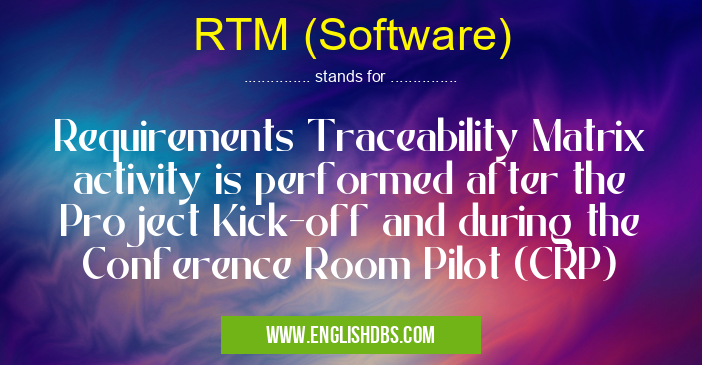 RTM (Software)

............... stands for ...............

Requirements Traceability Matrix activity is performed after the Project Kick-off and during the Conference Room Pilot (CRP)

WWW.ENGLISHDBS.COM